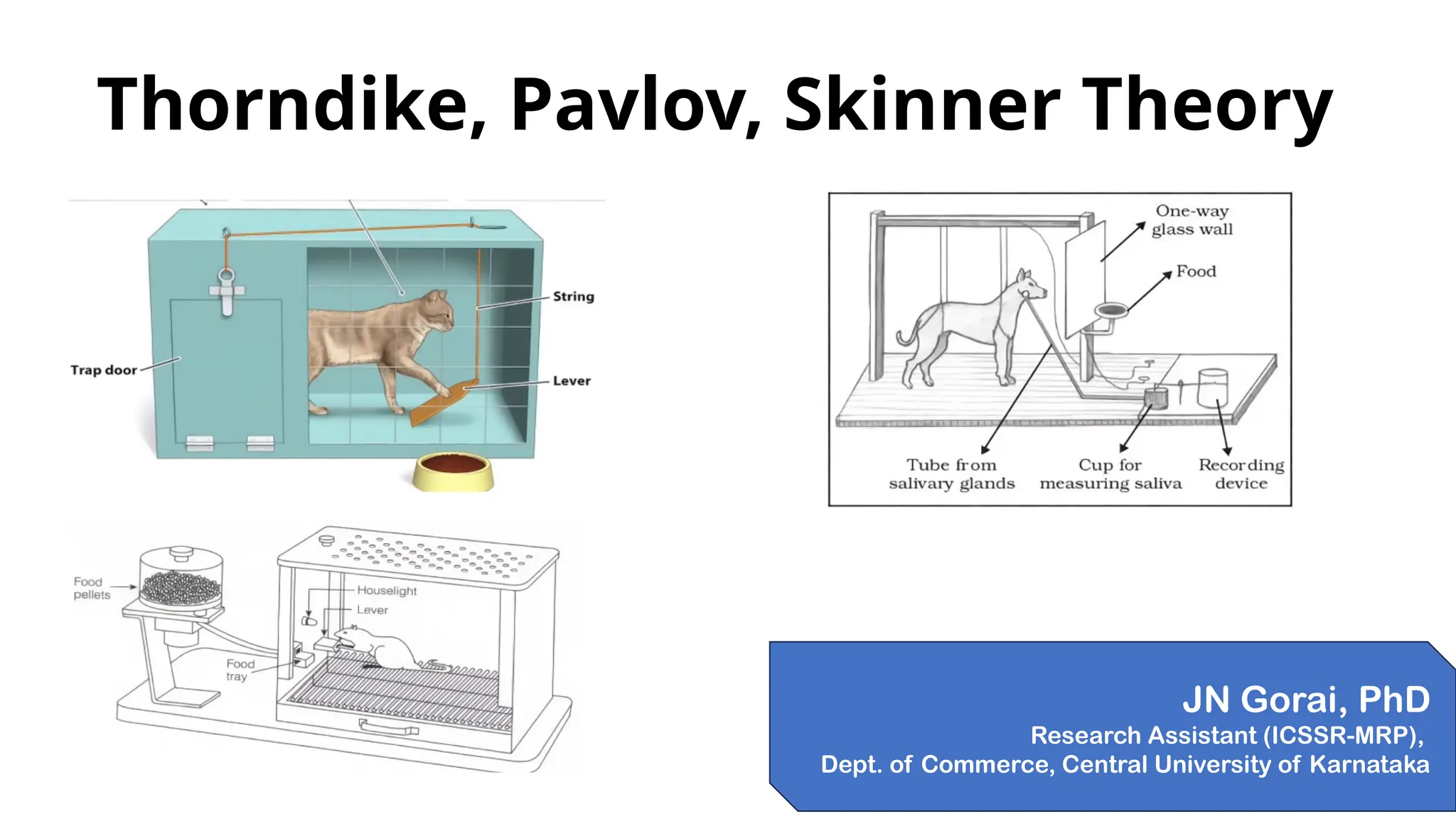 Thorndike, Pavlov, Skinner Theory

String
Trap door
Lever

One-way glass wall
Food
Tube from salivary glands
Cup for measuring saliva
Recording device

Food pellets
Houselight
Lever
Food tray

JN Gorai, PhD
Research Assistant (ICSSR-MRP),
Dept. of Commerce, Central University of Karnataka